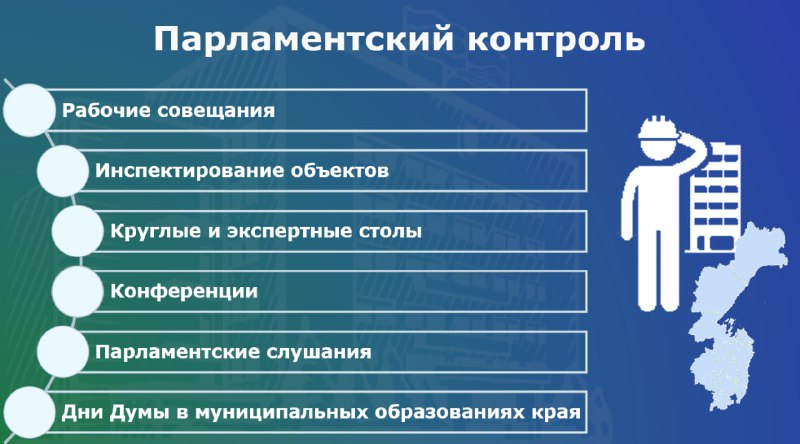 Парламентский контроль

Рабочие совещания

Инспектирование объектов

Круглые и экспертные столы

Конференции

Парламентские слушания

Дни Думы в муниципальных образованиях края